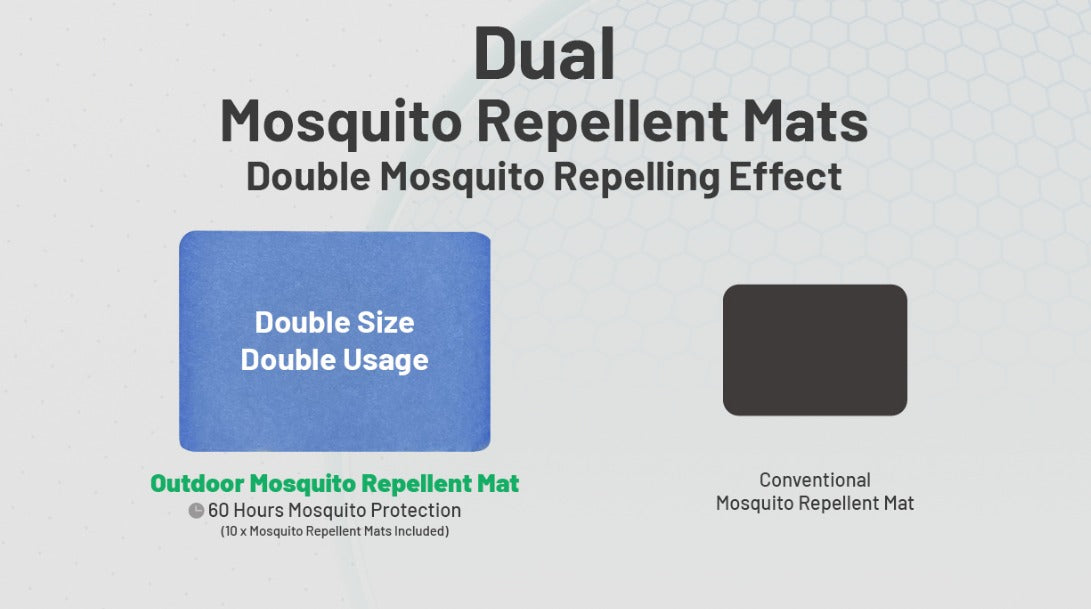 Dual
Mosquito Repellent Mats
Double Mosquito Repelling Effect

Double Size
Double Usage

Outdoor Mosquito Repellent Mat
60 Hours Mosquito Protection
(10 x Mosquito Repellent Mats Included)

Conventional
Mosquito Repellent Mat